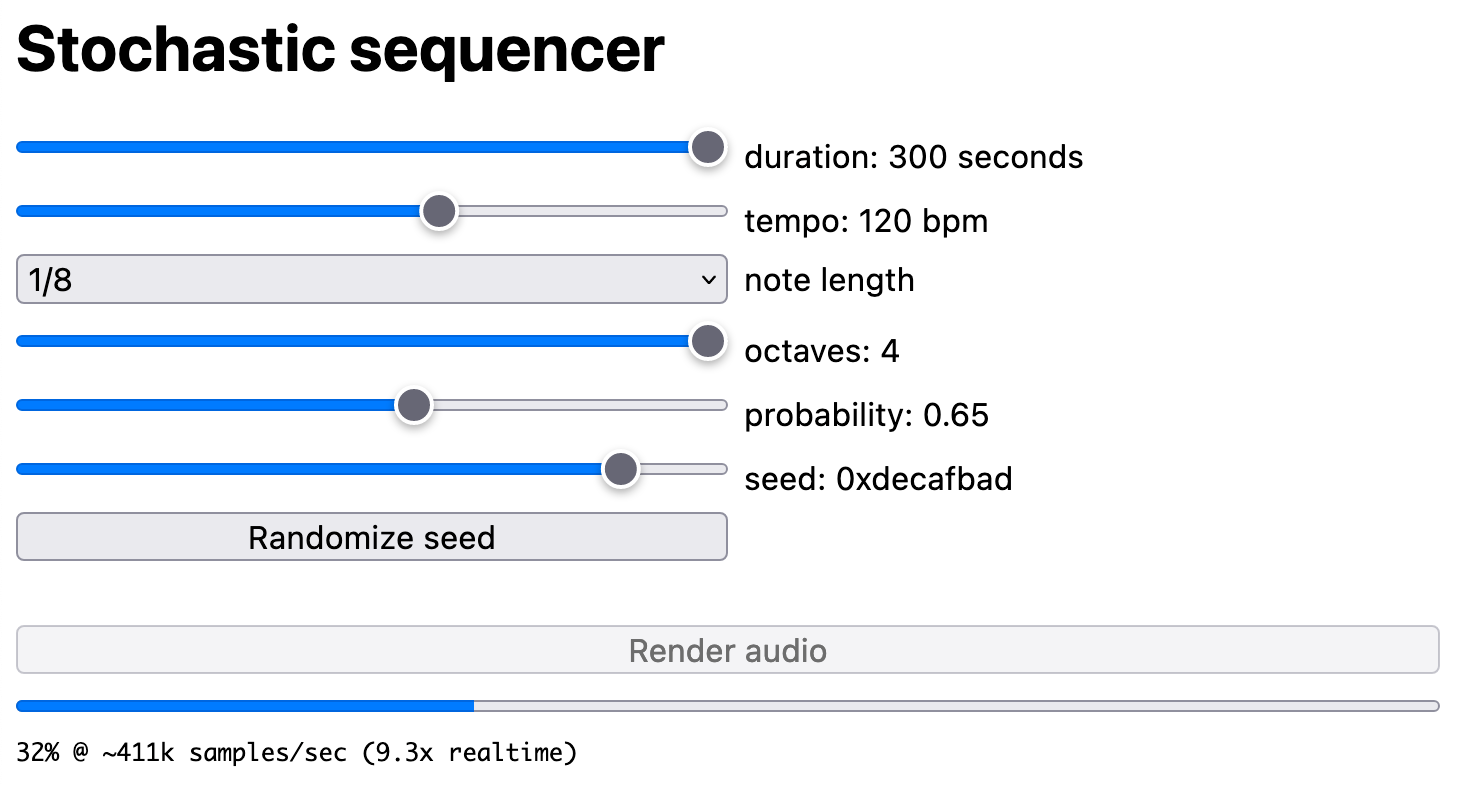 Stochastic sequencer

duration: 300 seconds

tempo: 120 bpm

1/8

note length

octaves: 4

probability: 0.65

seed: 0xdecafbad

Randomize seed

Render audio

32% @ ~411k samples/sec (9.3x realtime)